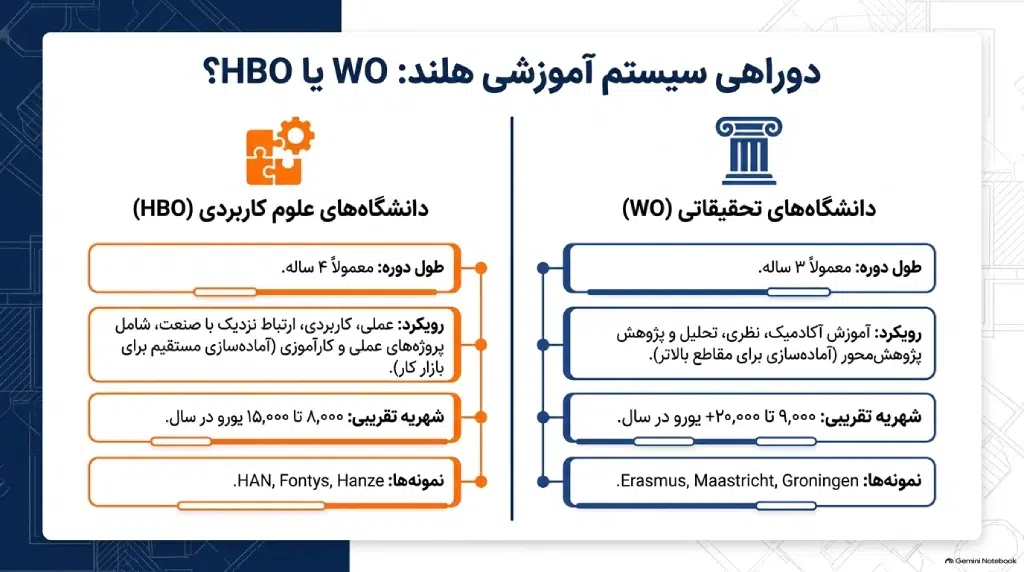 دوراهی سیستم آموزشی هلند: WO یا HBO؟

دانشگاه‌های تحقیقاتی (WO)

طول دوره: معمولاً ۳ ساله.

رویکرد: آموزش آکادمیک، نظری، تحلیل و پژوهش پژوهش‌محور (آماده‌سازی برای مقاطع بالاتر).

شهریه تقریبی: ۹,۰۰۰ تا ۲۰,۰۰۰+ یورو در سال.

نمونه‌ها: Erasmus, Maastricht, Groningen.

دانشگاه‌های علوم کاربردی (HBO)

طول دوره: معمولاً ۴ ساله.

رویکرد: عملی، کاربردی، ارتباط نزدیک با صنعت، شامل پروژه‌های عملی و کارآموزی (آماده‌سازی مستقیم برای بازار کار).

شهریه تقریبی: ۸,۰۰۰ تا ۱۵,۰۰۰ یورو در سال.

نمونه‌ها: HAN, Fontys, Hanze.

Gemini Notebook